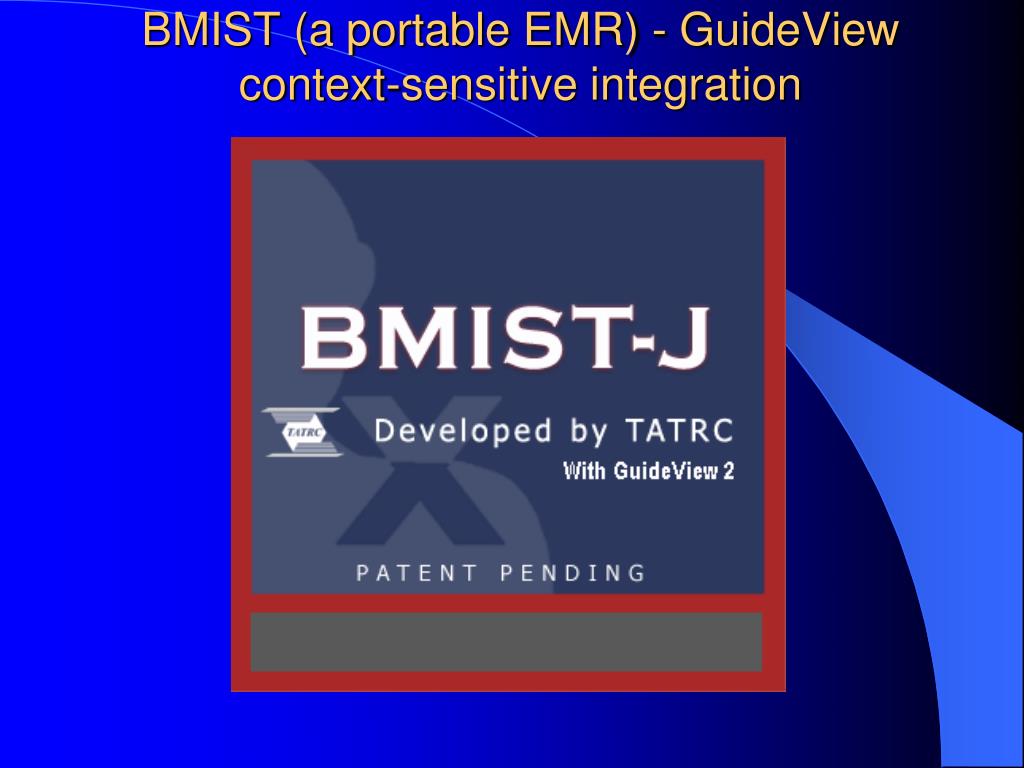 BMIST (a portable EMR) - GuideView context-sensitive integration

BMIST-J

TATRC

Developed by TATRC

With GuideView 2

PATENT PENDING